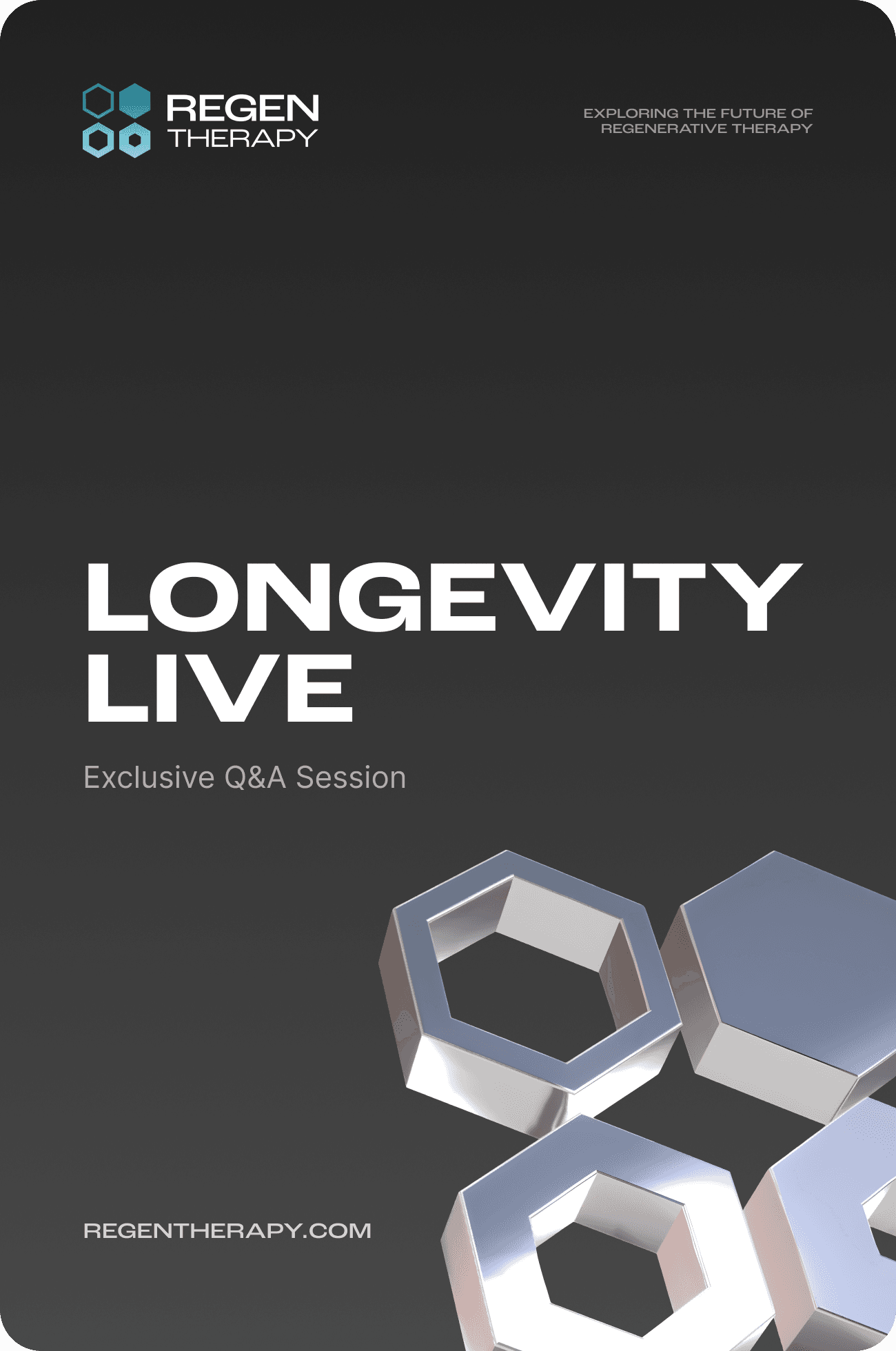 REGEN
THERAPY

EXPLORING THE FUTURE OF
REGENERATIVE THERAPY

LONGEVITY
LIVE

Exclusive Q&A Session

REGENTHERAPY.COM